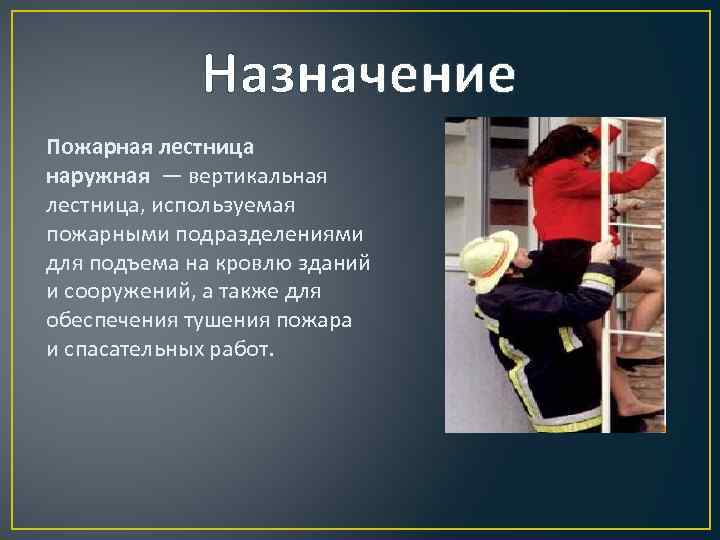 Назначение

Пожарная лестница наружная — вертикальная лестница, используемая пожарными подразделениями для подъема на кровлю зданий и сооружений, а также для обеспечения тушения пожара и спасательных работ.